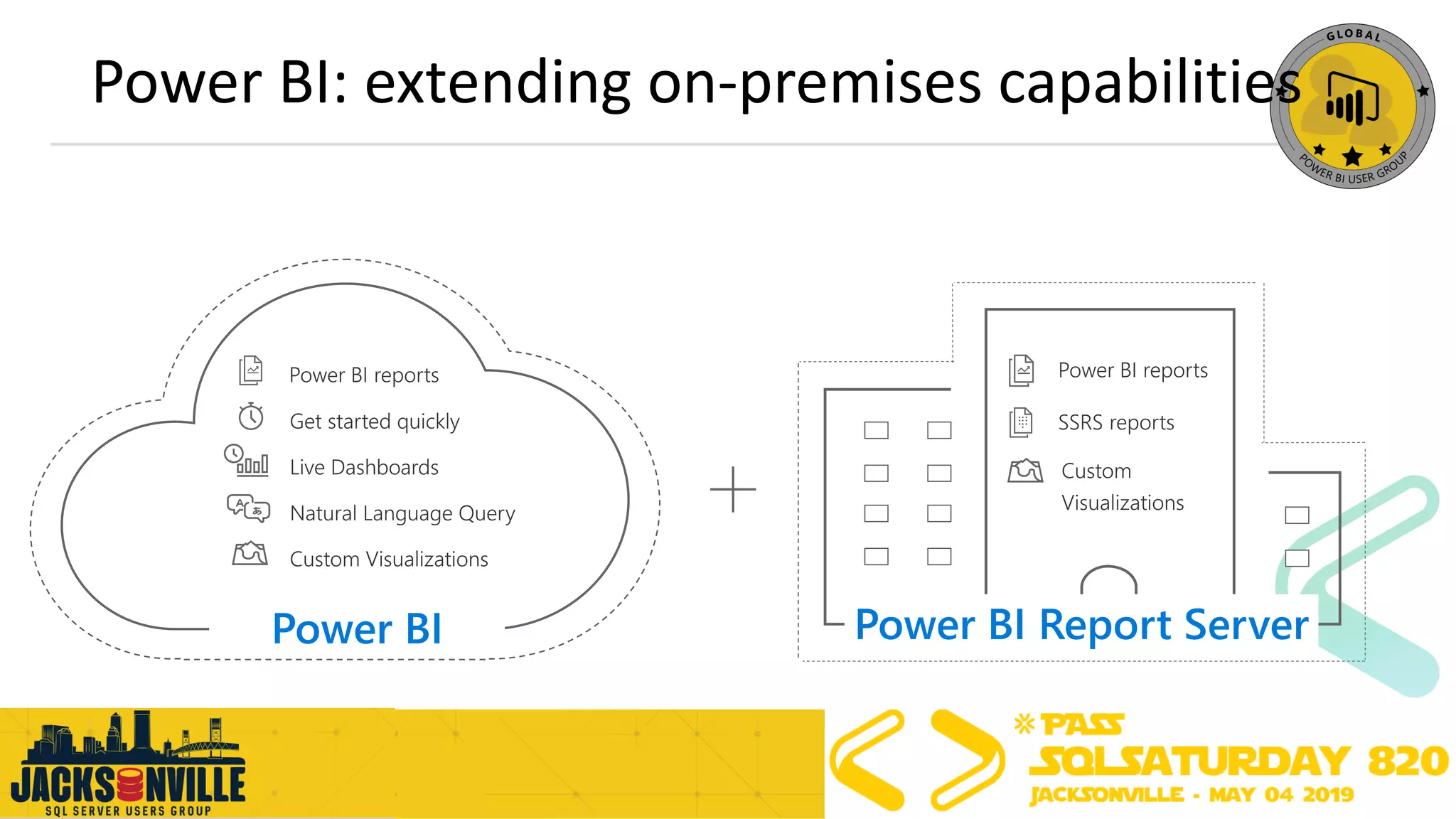 Power BI: extending on-premises capabilities

GLOBAL
POWER BI USER GROUP

Power BI reports
Get started quickly
Live Dashboards
Natural Language Query
Custom Visualizations

Power BI

+

Power BI reports
SSRS reports
Custom Visualizations

Power BI Report Server

JACKSONVILLE
SQL SERVER USERS GROUP

PASS
SQLSATURDAY 820
JACKSONVILLE - MAY 04 2019